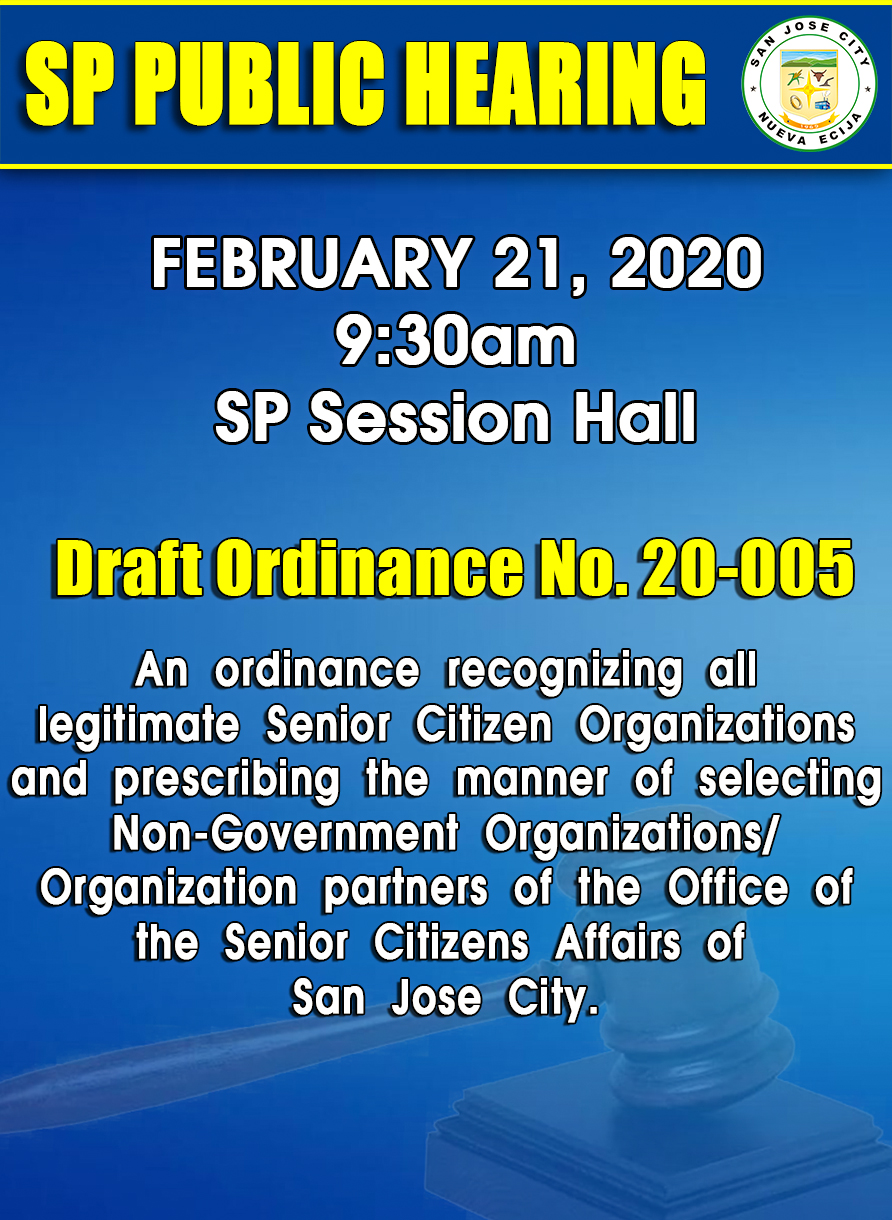 SP PUBLIC HEARING

SAN JOSE CITY
NUEVA ECIJA

FEBRUARY 21, 2020
9:30am
SP Session Hall

Draft Ordinance No. 20-005

An ordinance recognizing all legitimate Senior Citizen Organizations and prescribing the manner of selecting Non-Government Organizations/ Organization partners of the Office of the Senior Citizens Affairs of San Jose City.